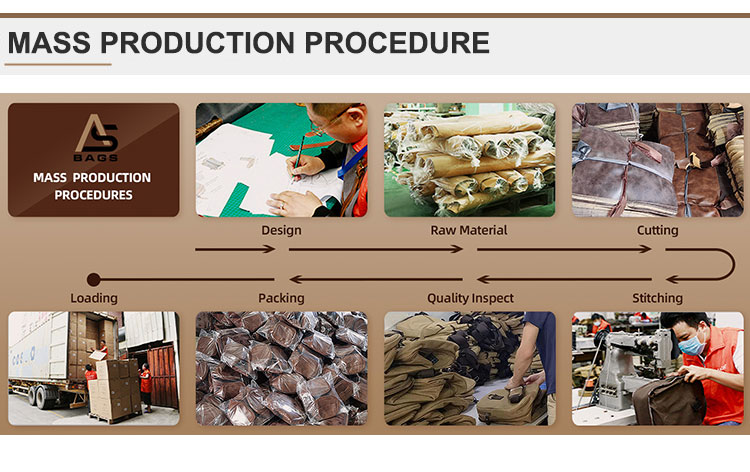 MASS PRODUCTION PROCEDURE

AS
BAGS
MASS PRODUCTION PROCEDURES

Design

Raw Material

Cutting

Loading

Packing

Quality Inspect

Stitching